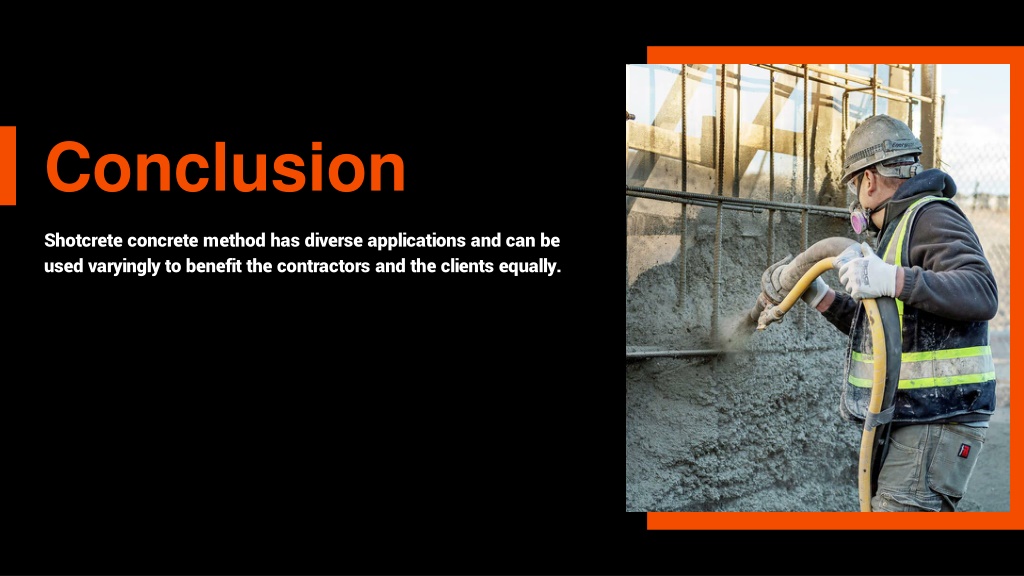 Conclusion

Shotcrete concrete method has diverse applications and can be used varyingly to benefit the contractors and the clients equally.